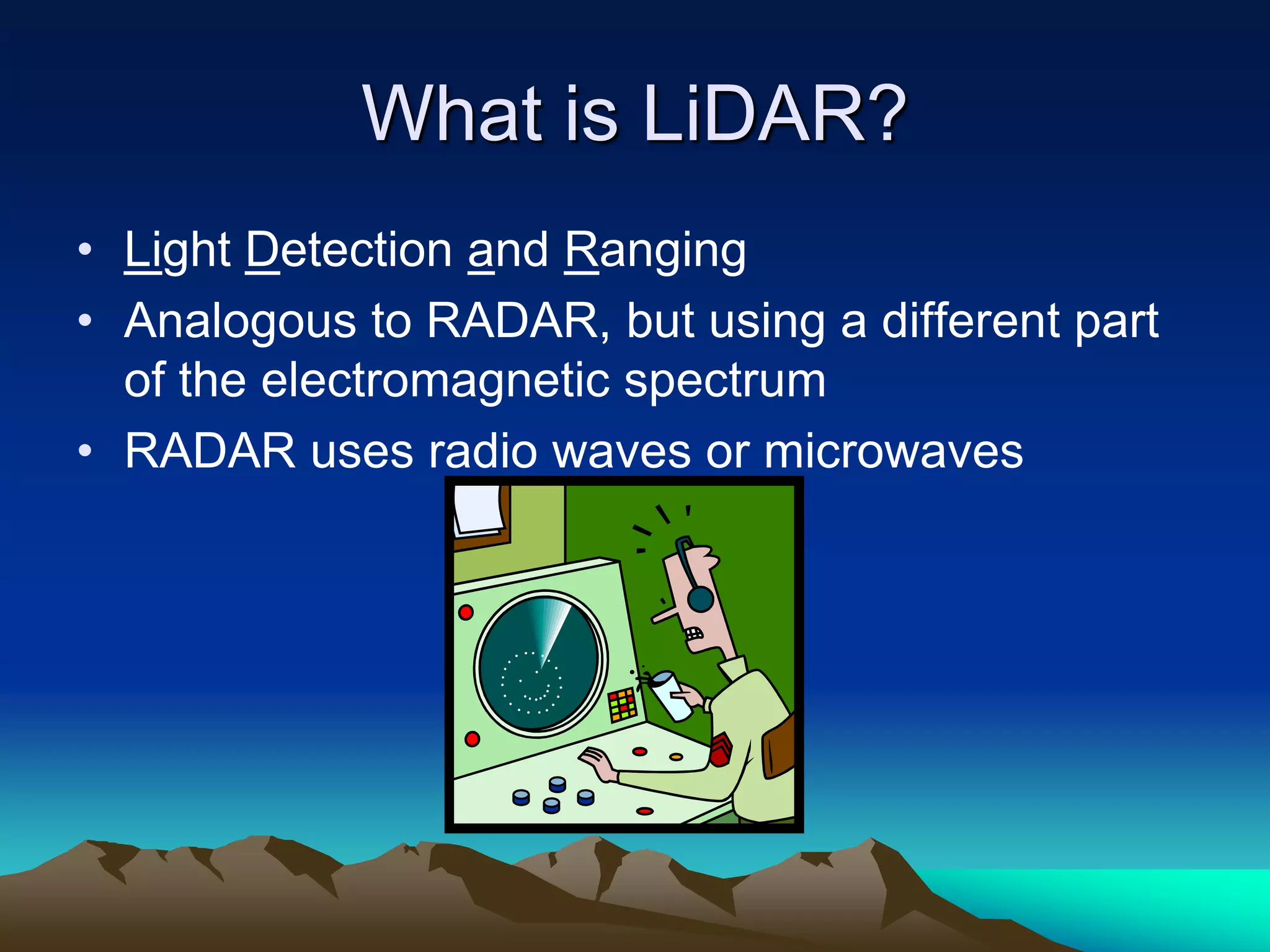 What is LiDAR?

• Light Detection and Ranging
• Analogous to RADAR, but using a different part of the electromagnetic spectrum
• RADAR uses radio waves or microwaves